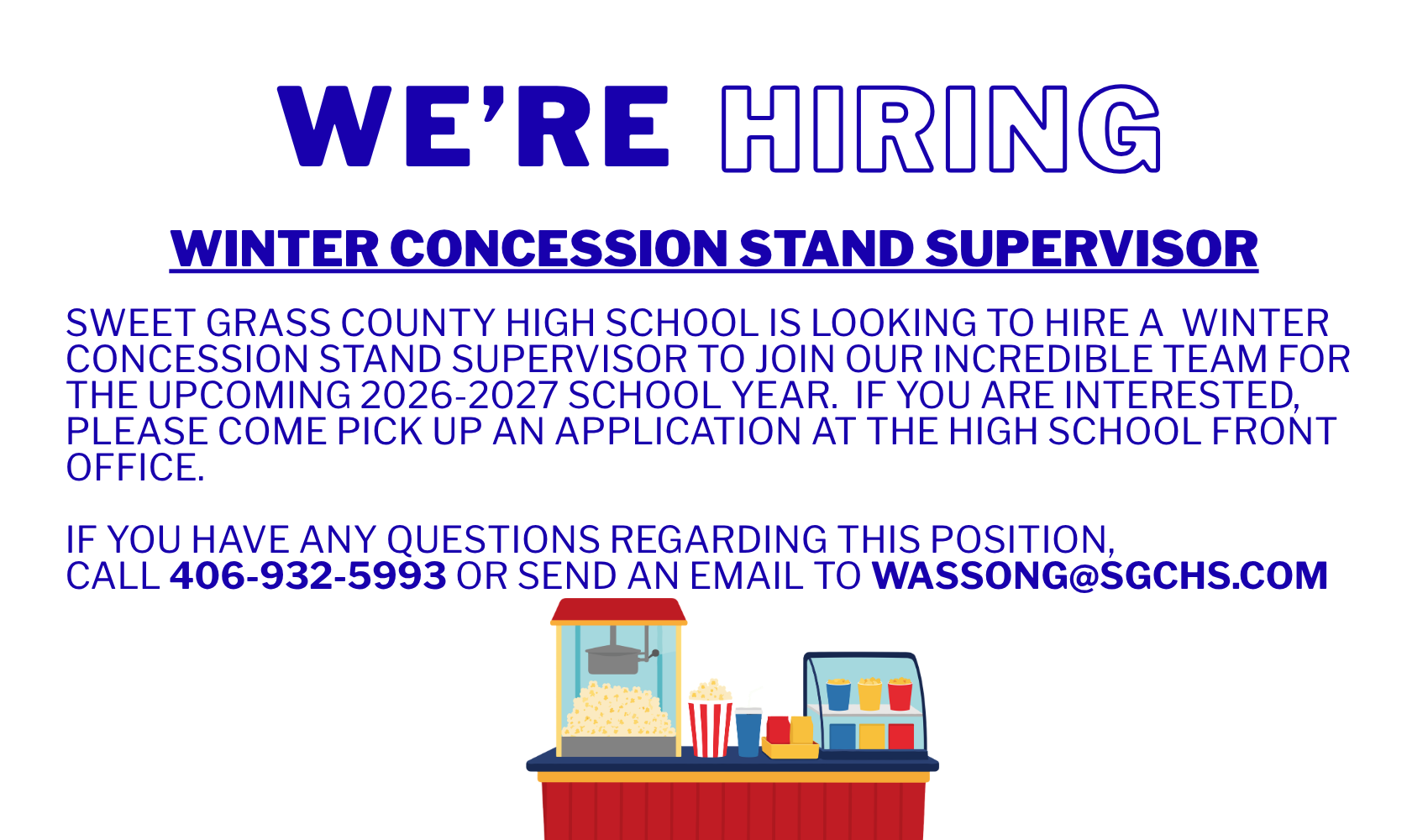 WE'RE HIRING

WINTER CONCESSION STAND SUPERVISOR

SWEET GRASS COUNTY HIGH SCHOOL IS LOOKING TO HIRE A WINTER CONCESSION STAND SUPERVISOR TO JOIN OUR INCREDIBLE TEAM FOR THE UPCOMING 2026-2027 SCHOOL YEAR. IF YOU ARE INTERESTED, PLEASE COME PICK UP AN APPLICATION AT THE HIGH SCHOOL FRONT OFFICE.

IF YOU HAVE ANY QUESTIONS REGARDING THIS POSITION, CALL 406-932-5993 OR SEND AN EMAIL TO WASSONG@SGCHS.COM